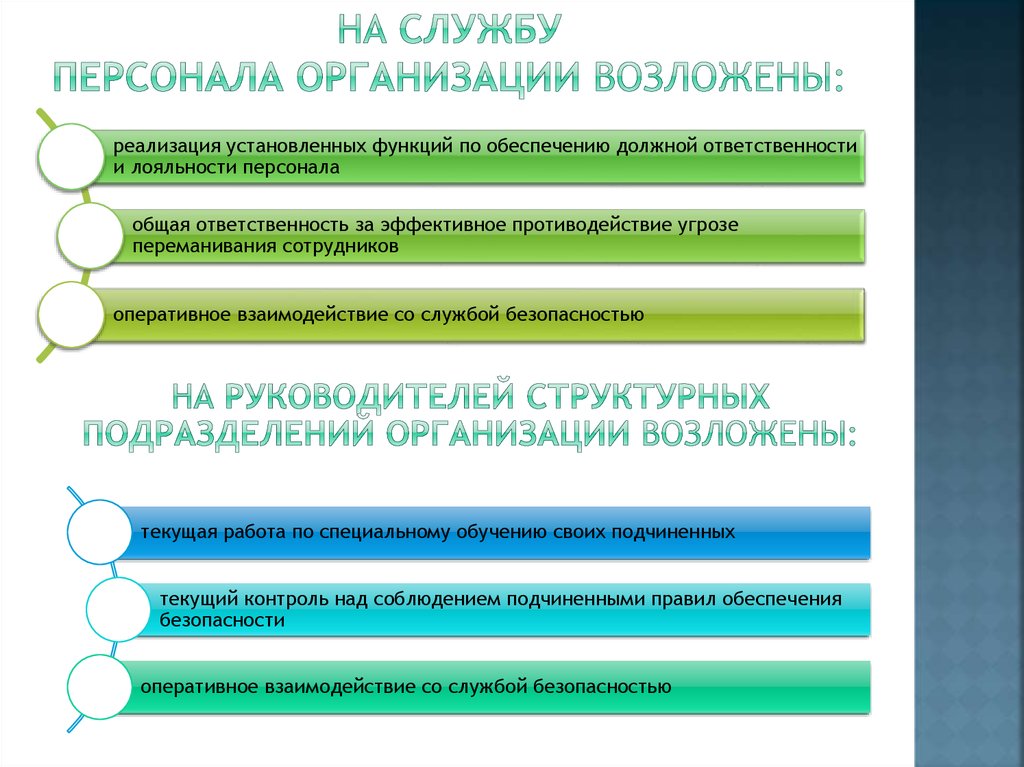 НА СЛУЖБУ ПЕРСОНАЛА ОРГАНИЗАЦИИ ВОЗЛОЖЕНЫ:

реализация установленных функций по обеспечению должной ответственности и лояльности персонала

общая ответственность за эффективное противодействие угрозе переманивания сотрудников

оперативное взаимодействие со службой безопасностью

НА РУКОВОДИТЕЛЕЙ СТРУКТУРНЫХ ПОДРАЗДЕЛЕНИЙ ОРГАНИЗАЦИИ ВОЗЛОЖЕНЫ:

текущая работа по специальному обучению своих подчиненных

текущий контроль над соблюдением подчиненными правил обеспечения безопасности

оперативное взаимодействие со службой безопасностью